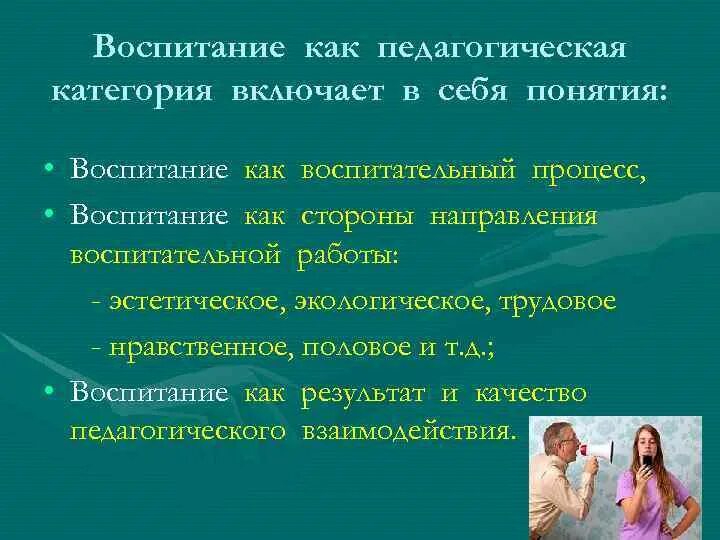 Воспитание как педагогическая категория включает в себя понятия:

• Воспитание как воспитательный процесс,
• Воспитание как стороны направления воспитательной работы:
- эстетическое, экологическое, трудовое
- нравственное, половое и т.д.;
• Воспитание как результат и качество педагогического взаимодействия.